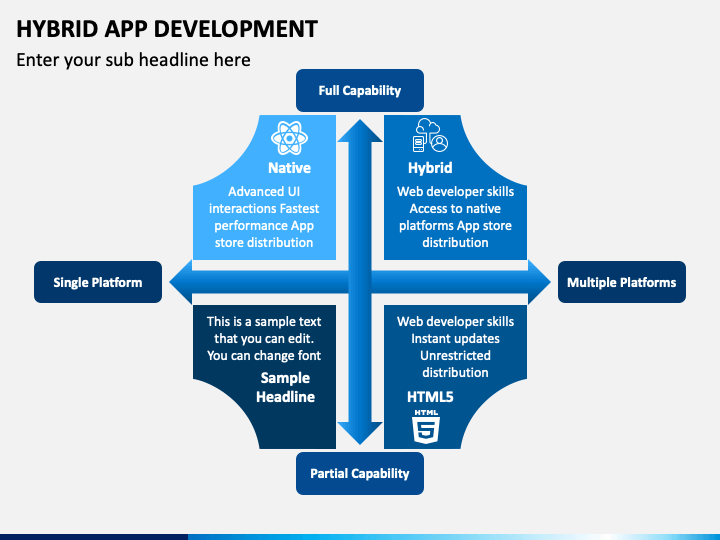 HYBRID APP DEVELOPMENT

Enter your sub headline here

Full Capability

Native

Advanced UI interactions Fastest performance App store distribution

Hybrid

Web developer skills Access to native platforms App store distribution

Single Platform

Multiple Platforms

This is a sample text that you can edit. You can change font

Sample Headline

Web developer skills Instant updates Unrestricted distribution

HTML5

HTML 5

Partial Capability